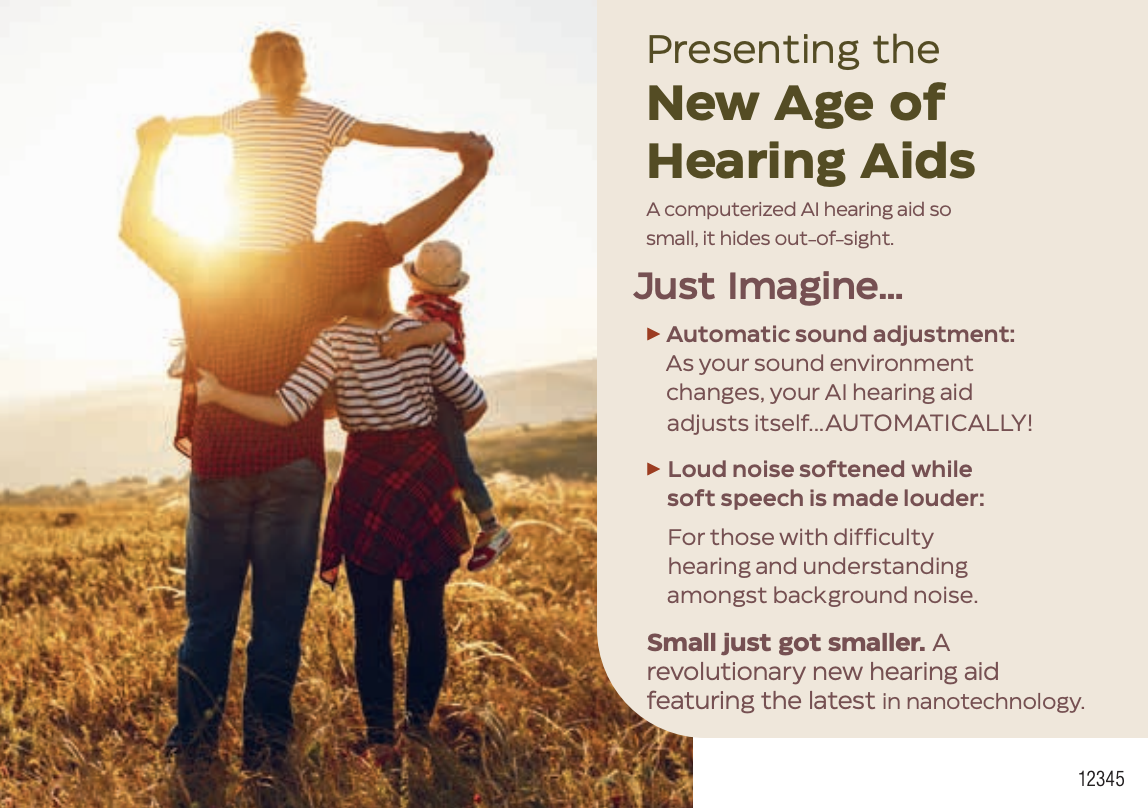 Presenting the
New Age of Hearing Aids

A computerized AI hearing aid so small, it hides out-of-sight.

Just Imagine...

▶ Automatic sound adjustment: As your sound environment changes, your AI hearing aid adjusts itself...AUTOMATICALLY!

▶ Loud noise softened while soft speech is made louder:

For those with difficulty hearing and understanding amongst background noise.

Small just got smaller. A revolutionary new hearing aid featuring the latest in nanotechnology.

12345